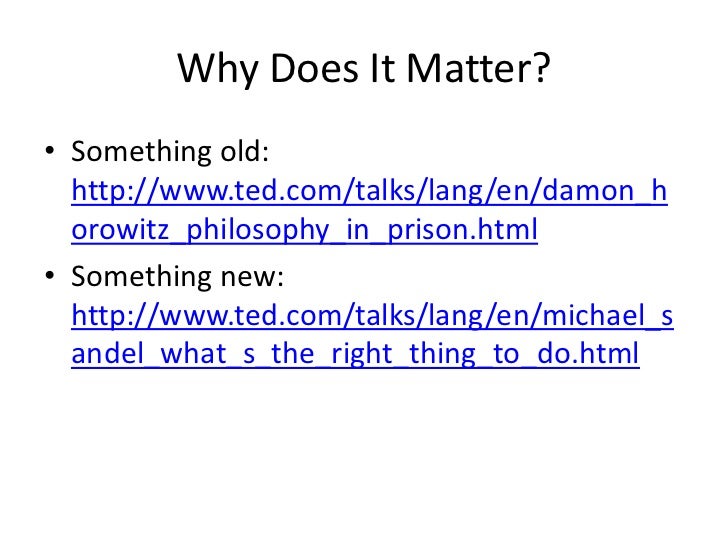 Why Does It Matter?

• Something old: http://www.ted.com/talks/lang/en/damon_horowitz_philosophy_in_prison.html

• Something new: http://www.ted.com/talks/lang/en/michael_sandel_what_s_the_right_thing_to_do.html